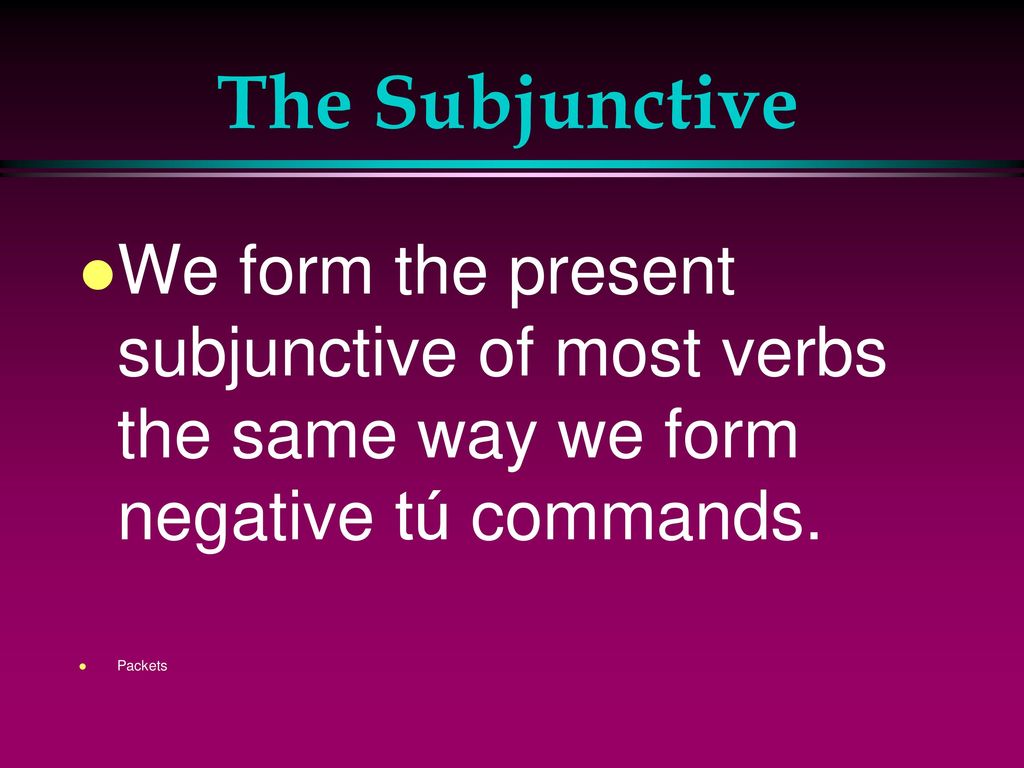 The Subjunctive

We form the present subjunctive of most verbs the same way we form negative tú commands.

Packets